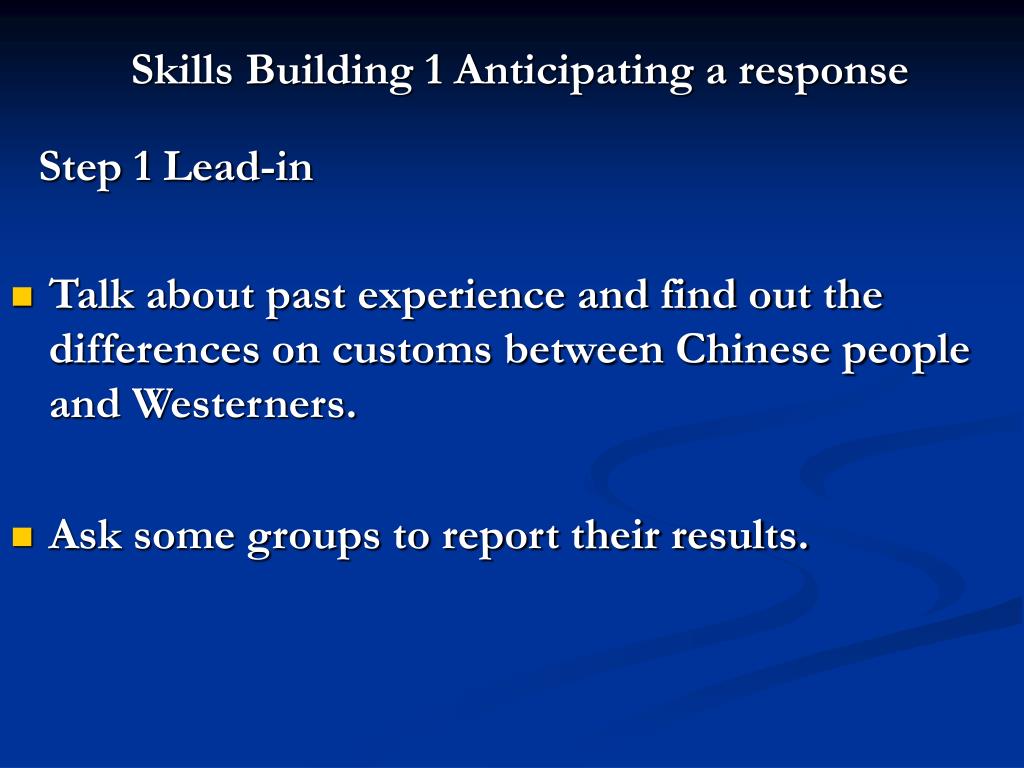 Skills Building 1 Anticipating a response

Step 1 Lead-in

Talk about past experience and find out the differences on customs between Chinese people and Westerners.

Ask some groups to report their results.